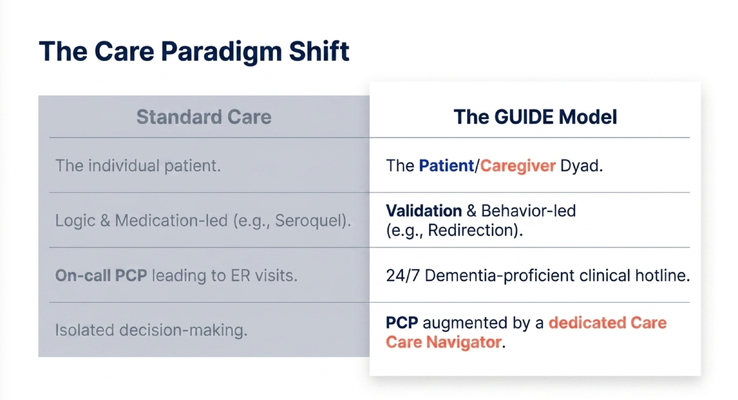 The Care Paradigm Shift

| Standard Care | The GUIDE Model |
|---|---|
| The individual patient. | The Patient/Caregiver Dyad. |
| Logic & Medication-led (e.g., Seroquel). | Validation & Behavior-led (e.g., Redirection). |
| On-call PCP leading to ER visits. | 24/7 Dementia-proficient clinical hotline. |
| Isolated decision-making. | PCP augmented by a dedicated Care Care Navigator. |